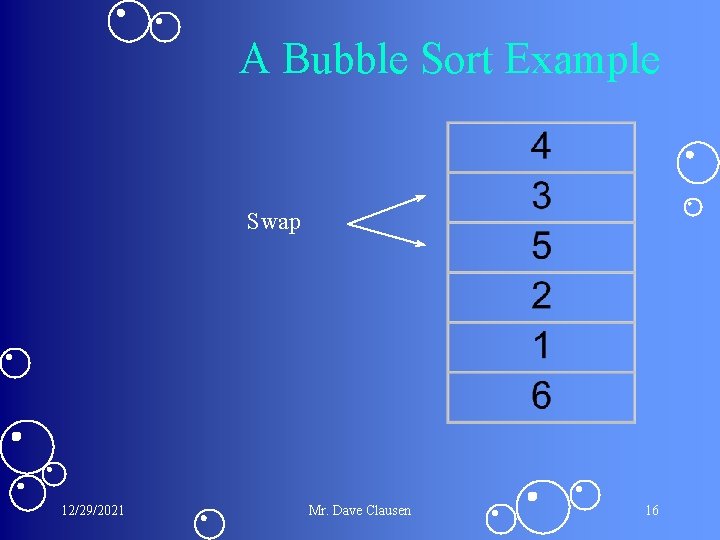 A Bubble Sort Example

Swap

| 4 |
|---|
| 3 |
| 5 |
| 2 |
| 1 |
| 6 |

12/29/2021

Mr. Dave Clausen

16